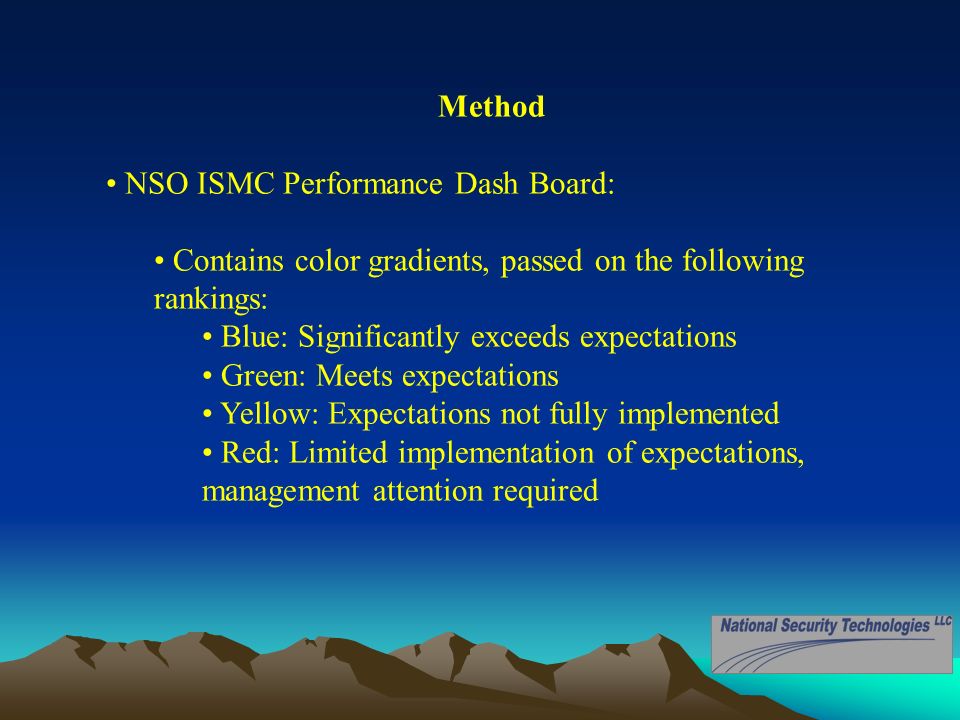 Method

• NSO ISMC Performance Dash Board:

• Contains color gradients, passed on the following rankings:

• Blue: Significantly exceeds expectations
• Green: Meets expectations
• Yellow: Expectations not fully implemented
• Red: Limited implementation of expectations, management attention required

National Security Technologies LLC